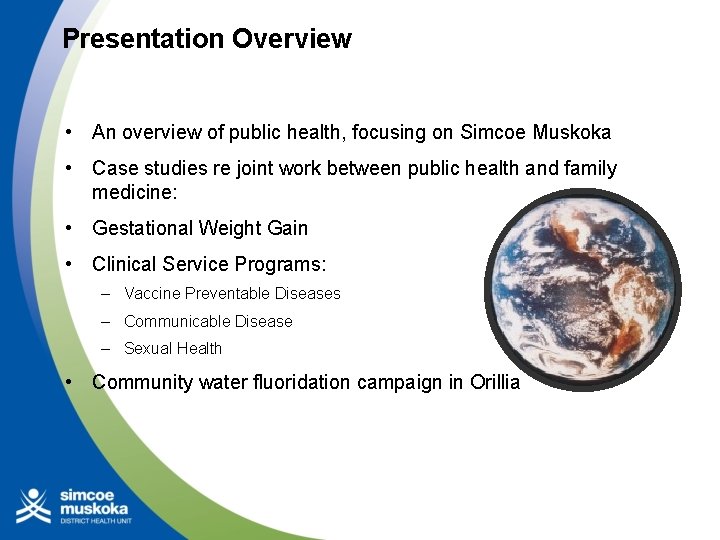 Presentation Overview

• An overview of public health, focusing on Simcoe Muskoka
• Case studies re joint work between public health and family medicine:
• Gestational Weight Gain
• Clinical Service Programs:
– Vaccine Preventable Diseases
– Communicable Disease
– Sexual Health
• Community water fluoridation campaign in Orillia

simcoe
muskoka
DISTRICT HEALTH UNIT